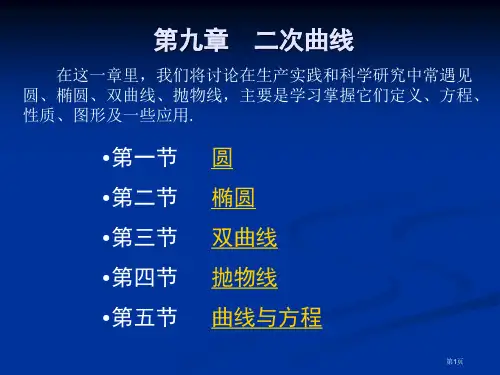 第九章　二次曲线

在这一章里，我们将讨论在生产实践和科学研究中常遇见圆、椭圆、双曲线、抛物线，主要是学习掌握它们定义、方程、性质、图形及一些应用.

•第一节　圆

•第二节　椭圆

•第三节　双曲线

•第四节　抛物线

•第五节　曲线与方程

第1页